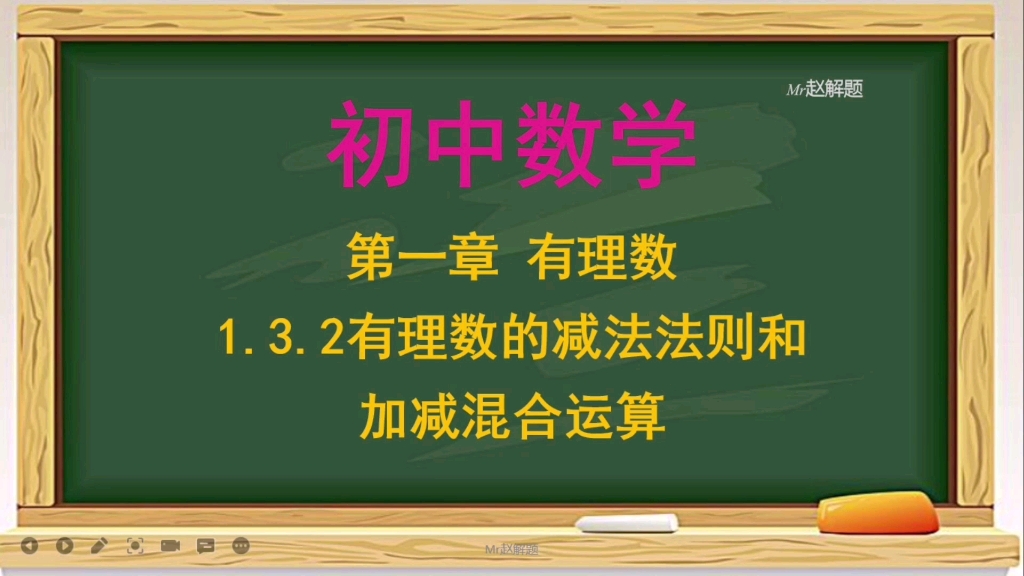 Mr赵解题

初中数学

第一章 有理数

1.3.2有理数的减法法则和加减混合运算

Mr赵解题